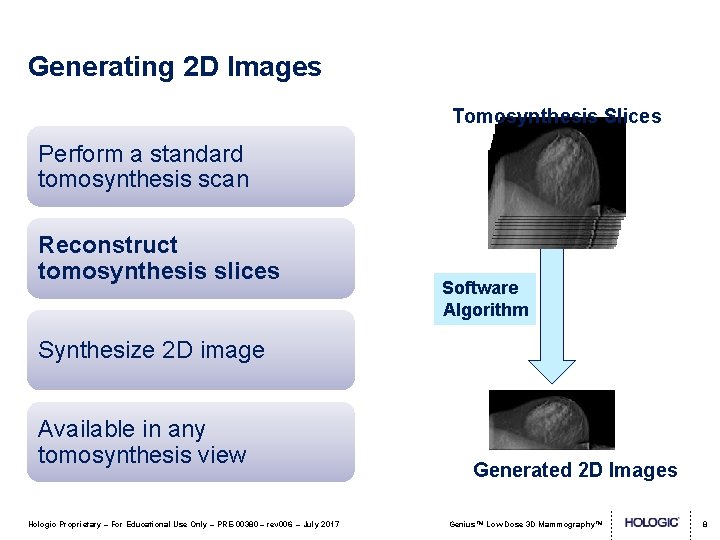 Generating 2D Images

Perform a standard tomosynthesis scan

Reconstruct tomosynthesis slices

Synthesize 2D image

Available in any tomosynthesis view

Tomosynthesis Slices

Software Algorithm

Generated 2D Images

Hologic Proprietary – For Educational Use Only – PRE-00380 – rev006 – July 2017

Genius™ Low Dose 3D Mammography™

HOLOGIC

8